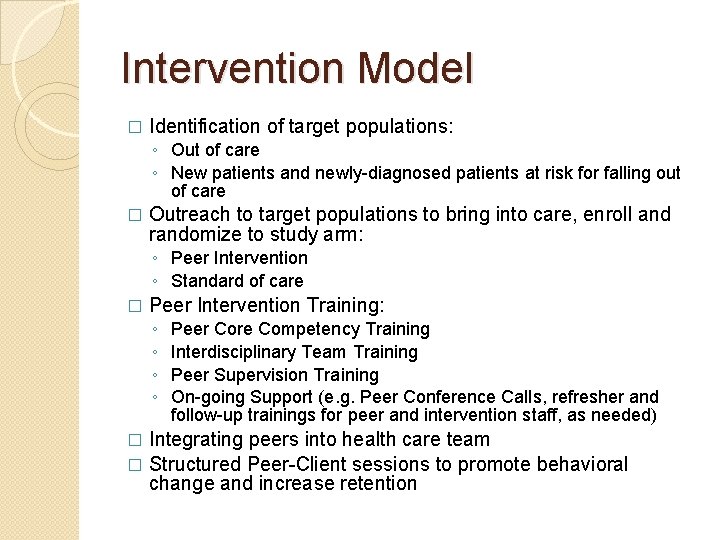 Intervention Model

□ Identification of target populations:
◦ Out of care
◦ New patients and newly-diagnosed patients at risk for falling out of care

□ Outreach to target populations to bring into care, enroll and randomize to study arm:
◦ Peer Intervention
◦ Standard of care

□ Peer Intervention Training:
◦ Peer Core Competency Training
◦ Interdisciplinary Team Training
◦ Peer Supervision Training
◦ On-going Support (e.g. Peer Conference Calls, refresher and follow-up trainings for peer and intervention staff, as needed)

□ Integrating peers into health care team

□ Structured Peer-Client sessions to promote behavioral change and increase retention